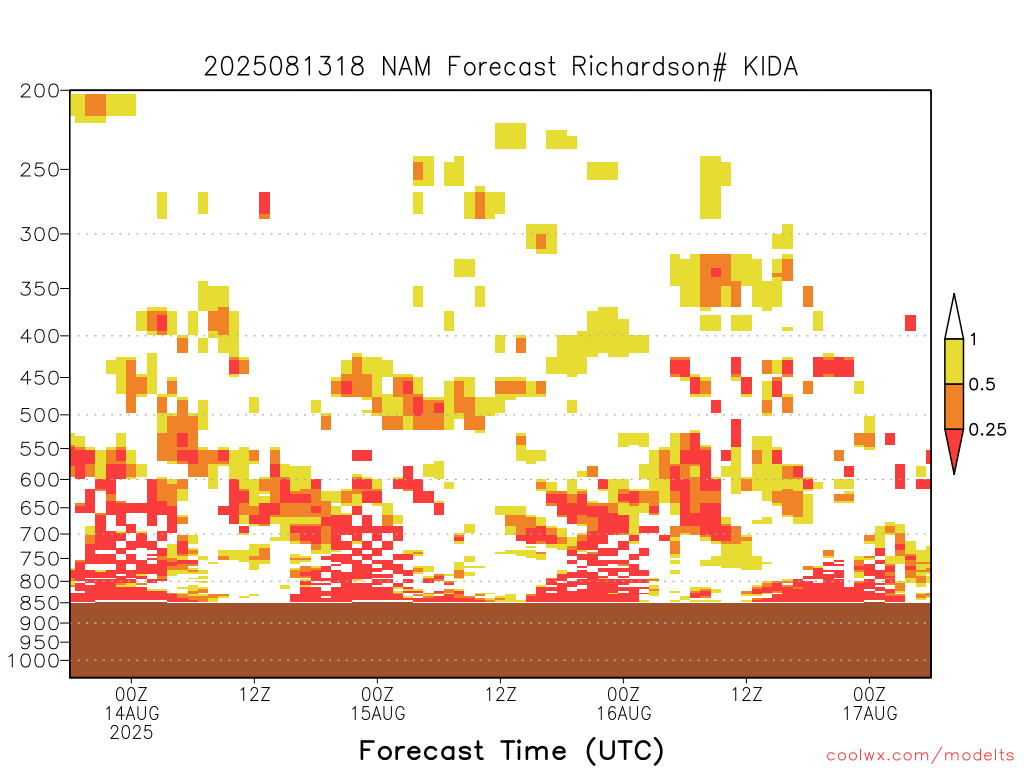 2025081318 NAM Forecast Richardson# KIDA

200
250
300
350
400
450
500
550
600
650
700
750
800
850
900
950
1000

1
0.5
0.25

00Z 14AUG 2025
12Z
00Z 15AUG
12Z
00Z 16AUG
12Z
00Z 17AUG

Forecast Time (UTC)

coolwx.com/modelts